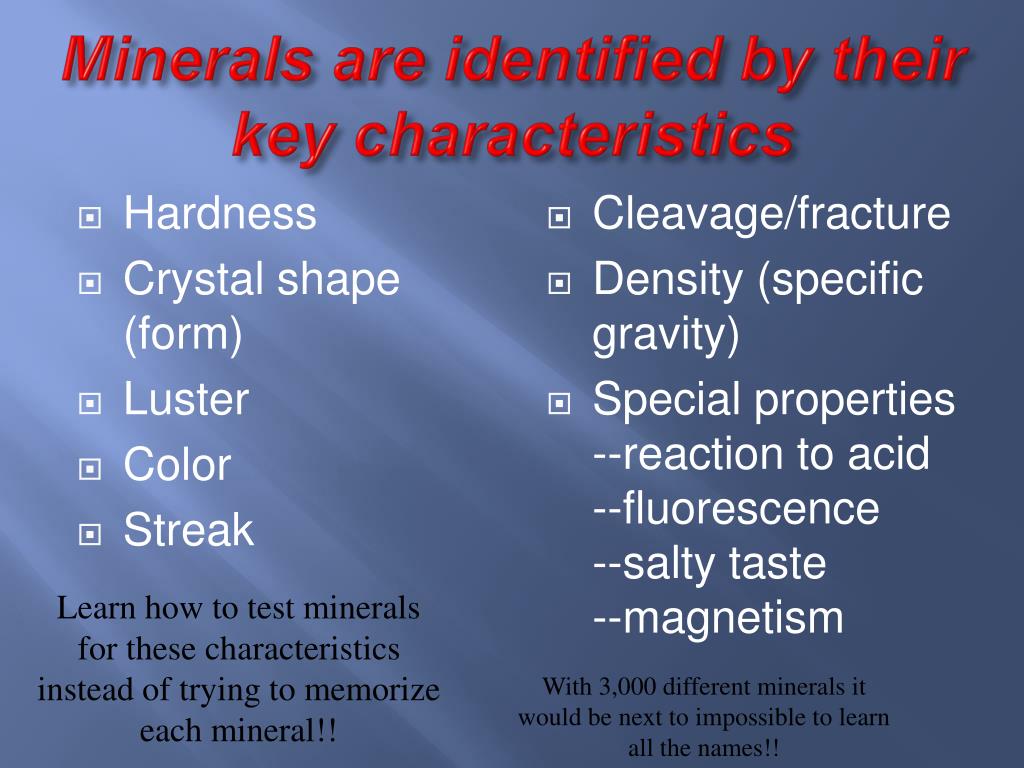 Minerals are identified by their key characteristics

Hardness
Crystal shape (form)
Luster
Color
Streak

Learn how to test minerals for these characteristics instead of trying to memorize each mineral!!

Cleavage/fracture
Density (specific gravity)
Special properties
--reaction to acid
--fluorescence
--salty taste
--magnetism

With 3,000 different minerals it would be next to impossible to learn all the names!!